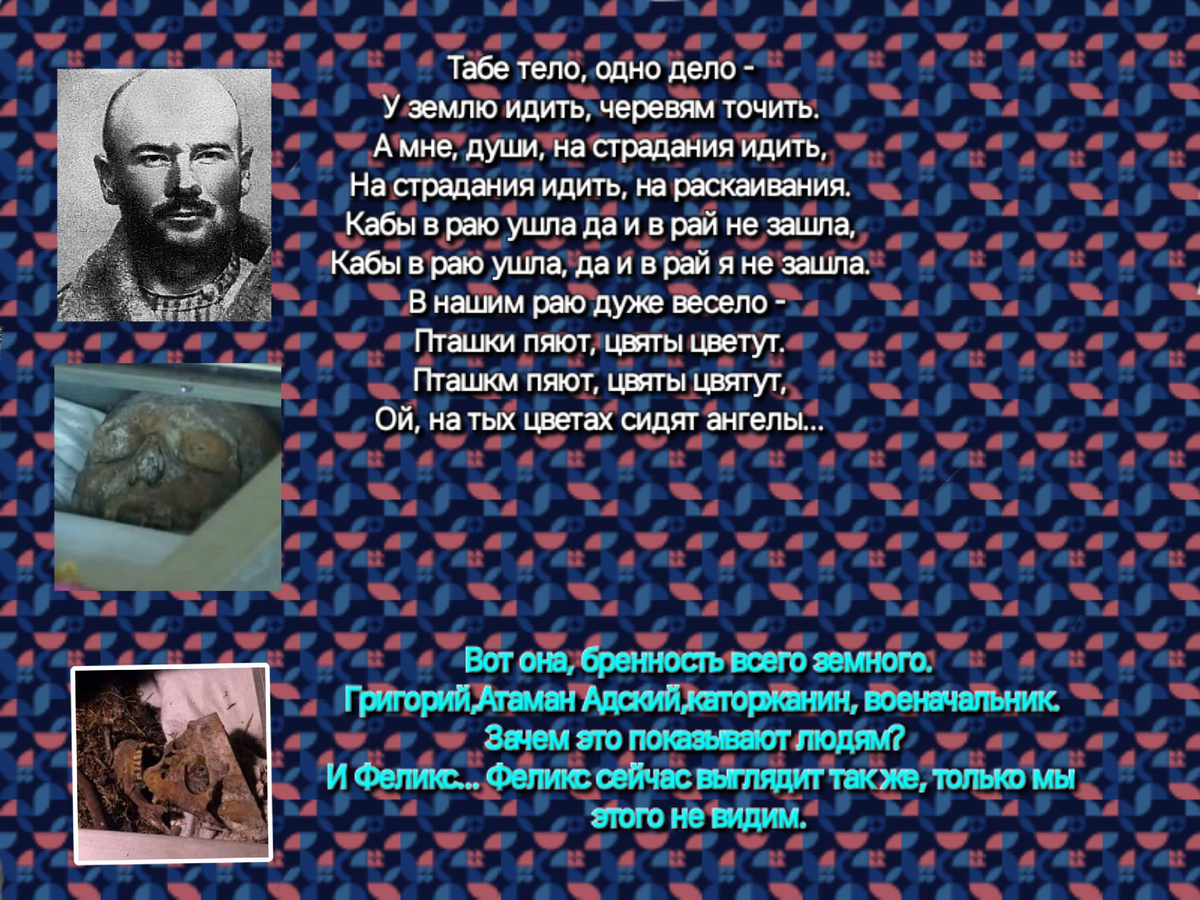 Табе тело, одно дело -
У землю идить, черевям точить.
А мне, души, на страдания идить,
На страдания идить, на раскаивания.
Кабы в раю ушла да и в рай не зашла,
Кабы в раю ушла, да и в рай я не зашла.
В нашим раю дуже весело -
Пташки пяют, цвяты цветут.
Пташкм пяют, цвяты цвятут,
Ой, на тых цветах сидят ангелы...

Вот она, бренность всего земного.
Григорий,Атаман Адский,каторжанин, военачальник.
Зачем это показывают людям?
И Феликс... Феликс сейчас выглядит так же, только мы этого не видим.